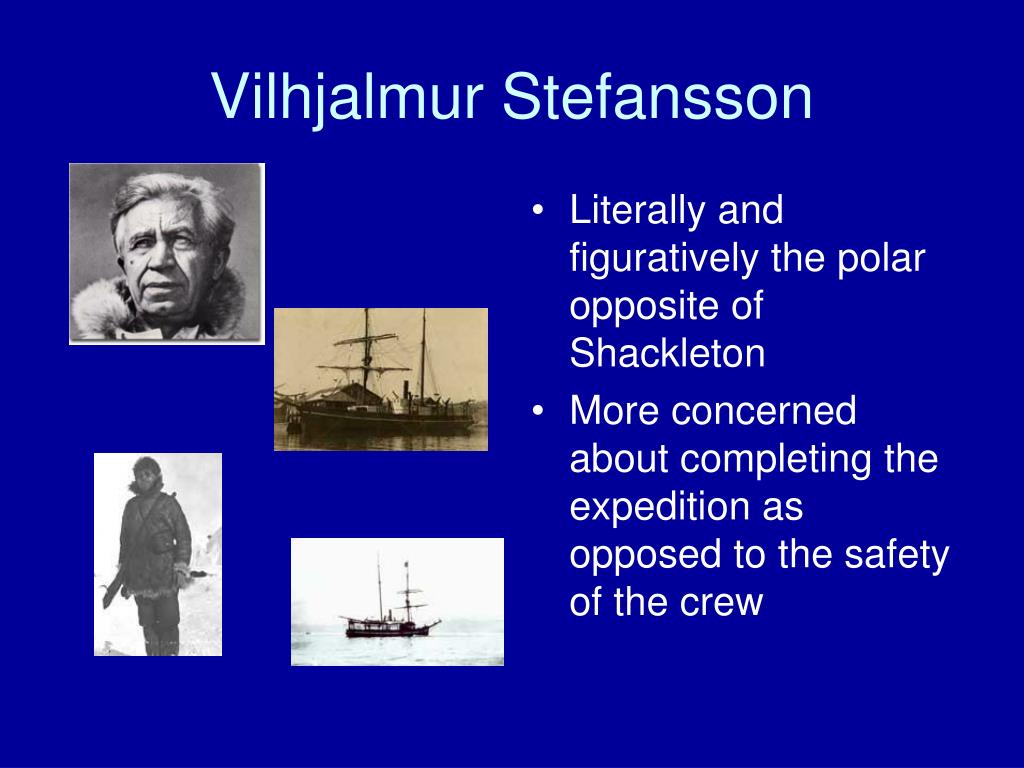 Vilhjalmur Stefansson

• Literally and figuratively the polar opposite of Shackleton
• More concerned about completing the expedition as opposed to the safety of the crew